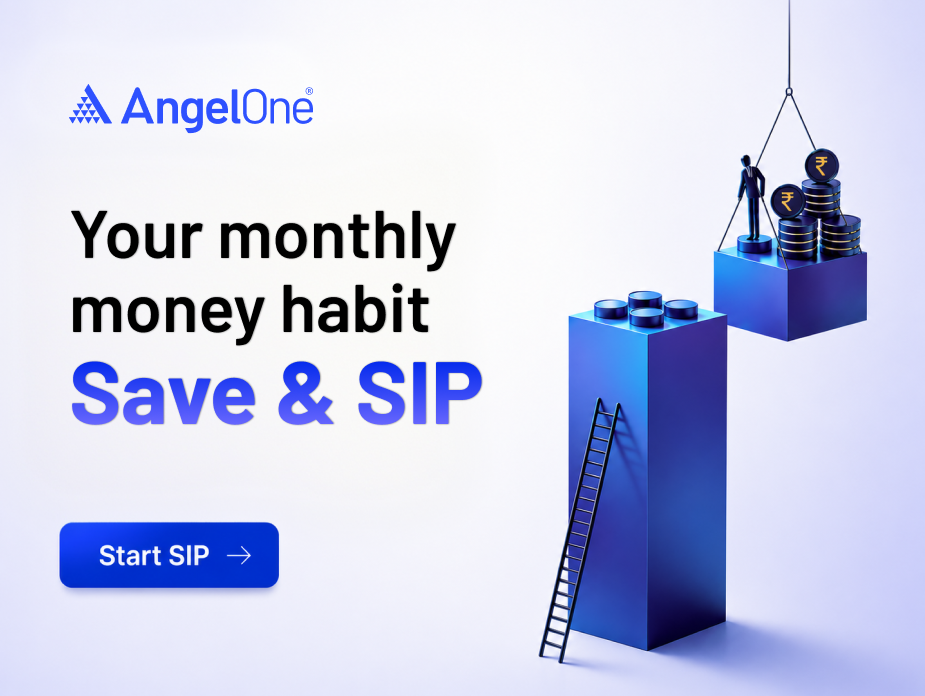 AngelOne®

Your monthly money habit

Save & SIP

Start SIP →

₹

₹